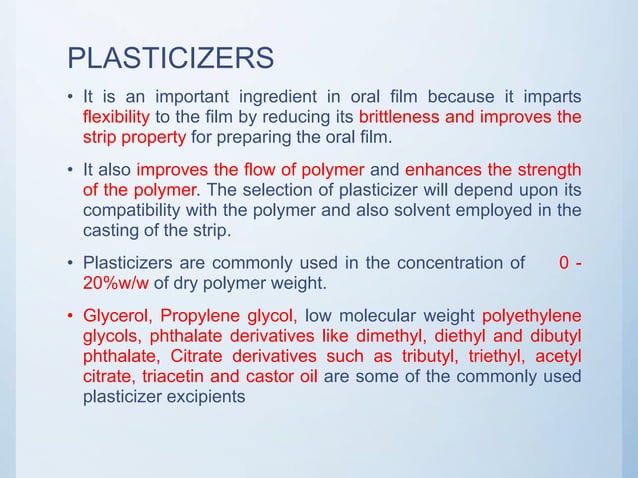 PLASTICIZERS

• It is an important ingredient in oral film because it imparts flexibility to the film by reducing its brittleness and improves the strip property for preparing the oral film.

• It also improves the flow of polymer and enhances the strength of the polymer. The selection of plasticizer will depend upon its compatibility with the polymer and also solvent employed in the casting of the strip.

• Plasticizers are commonly used in the concentration of 0 - 20%w/w of dry polymer weight.

• Glycerol, Propylene glycol, low molecular weight polyethylene glycols, phthalate derivatives like dimethyl, diethyl and dibutyl phthalate, Citrate derivatives such as tributyl, triethyl, acetyl citrate, triacetin and castor oil are some of the commonly used plasticizer excipients